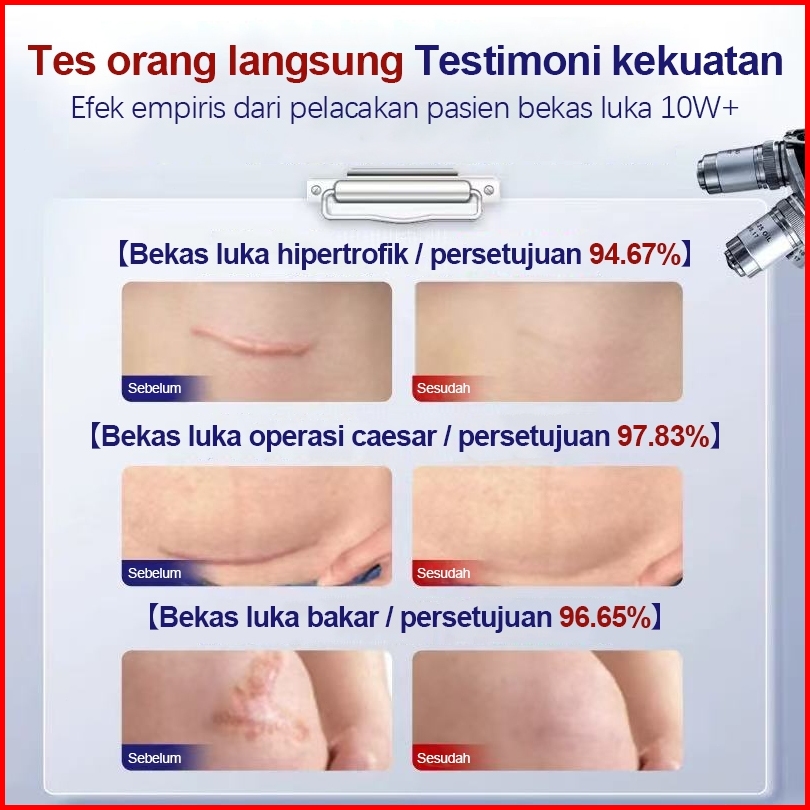 Tes orang langsung Testimoni kekuatan
Efek empiris dari pelacakan pasien bekas luka 10W+

【Bekas luka hipertrofik / persetujuan 94.67%】

Sebelum
Sesudah

【Bekas luka operasi caesar / persetujuan 97.83%】

Sebelum
Sesudah

【Bekas luka bakar / persetujuan 96.65%】

Sebelum
Sesudah